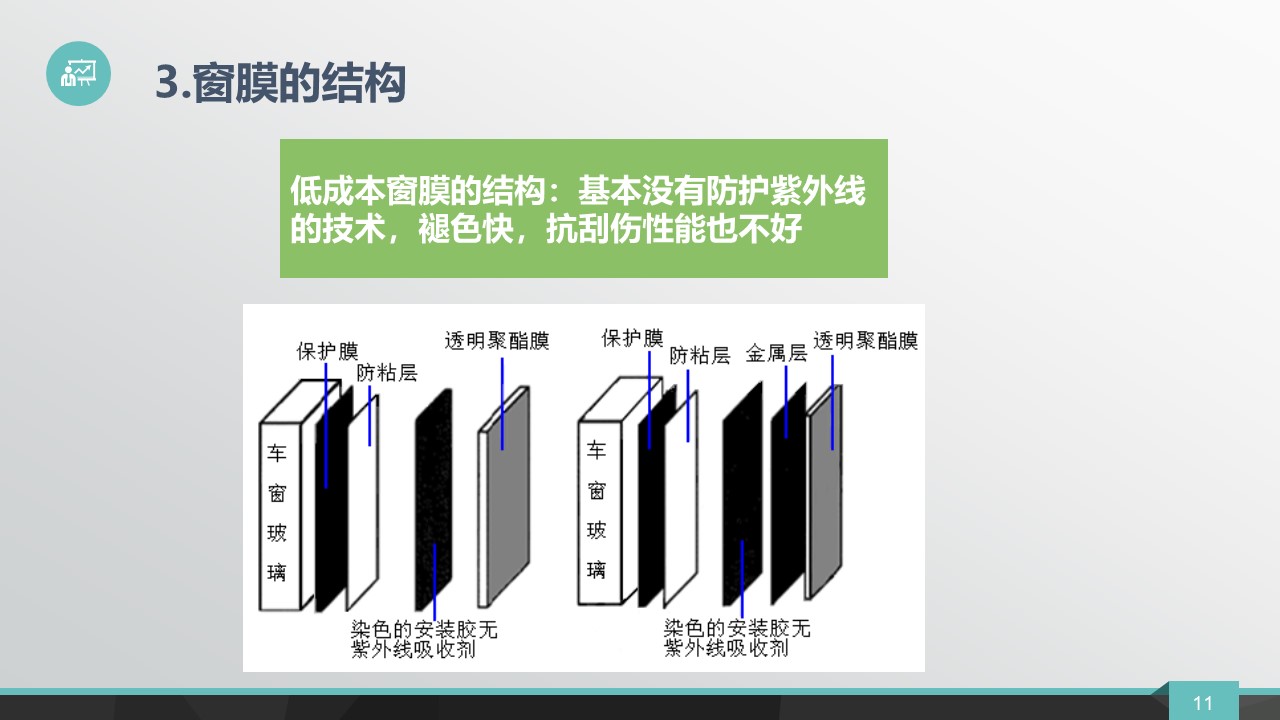 3.窗膜的结构

低成本窗膜的结构：基本没有防护紫外线的技术，褪色快，抗刮伤性能也不好

保护膜
防粘层
透明聚酯膜
车窗玻璃
染色的安装胶无紫外线吸收剂

保护膜
防粘层
金属层
透明聚酯膜
车窗玻璃
染色的安装胶无紫外线吸收剂

11